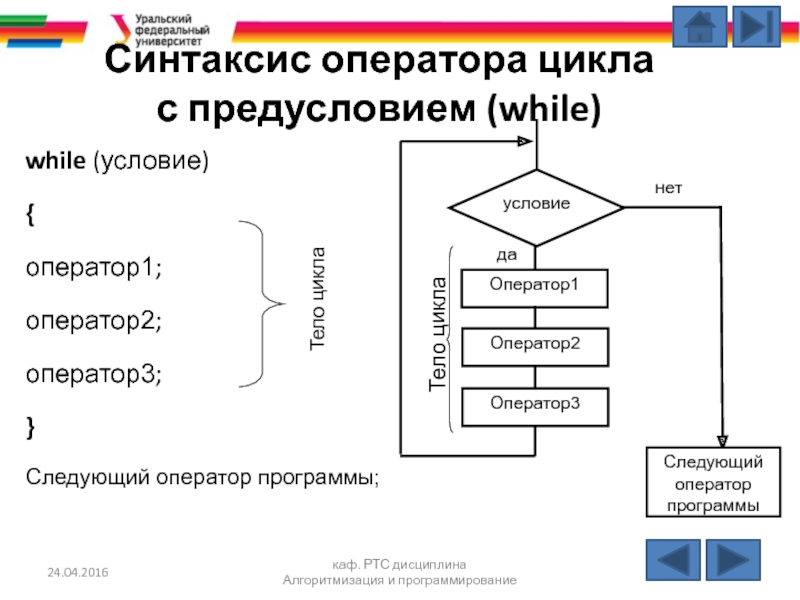 Уральский федеральный университет

Синтаксис оператора цикла с предусловием (while)

while (условие)

{

оператор1;

оператор2;

оператор3;

}

Следующий оператор программы;

Тело цикла

условие

нет

да

Тело цикла

Оператор1

Оператор2

Оператор3

Следующий оператор программы

24.04.2016

каф. РТС дисциплина Алгоритмизация и программирование